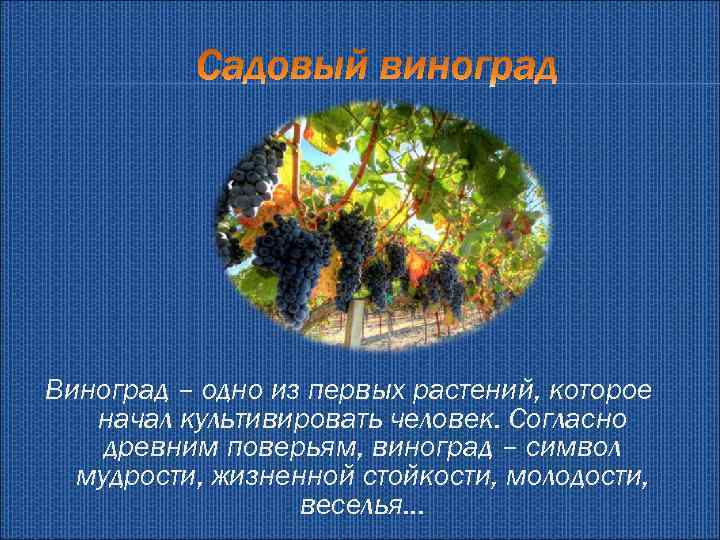 Садовый виноград

Виноград – одно из первых растений, которое начал культивировать человек. Согласно древним поверьям, виноград – символ мудрости, жизненной стойкости, молодости, веселья…